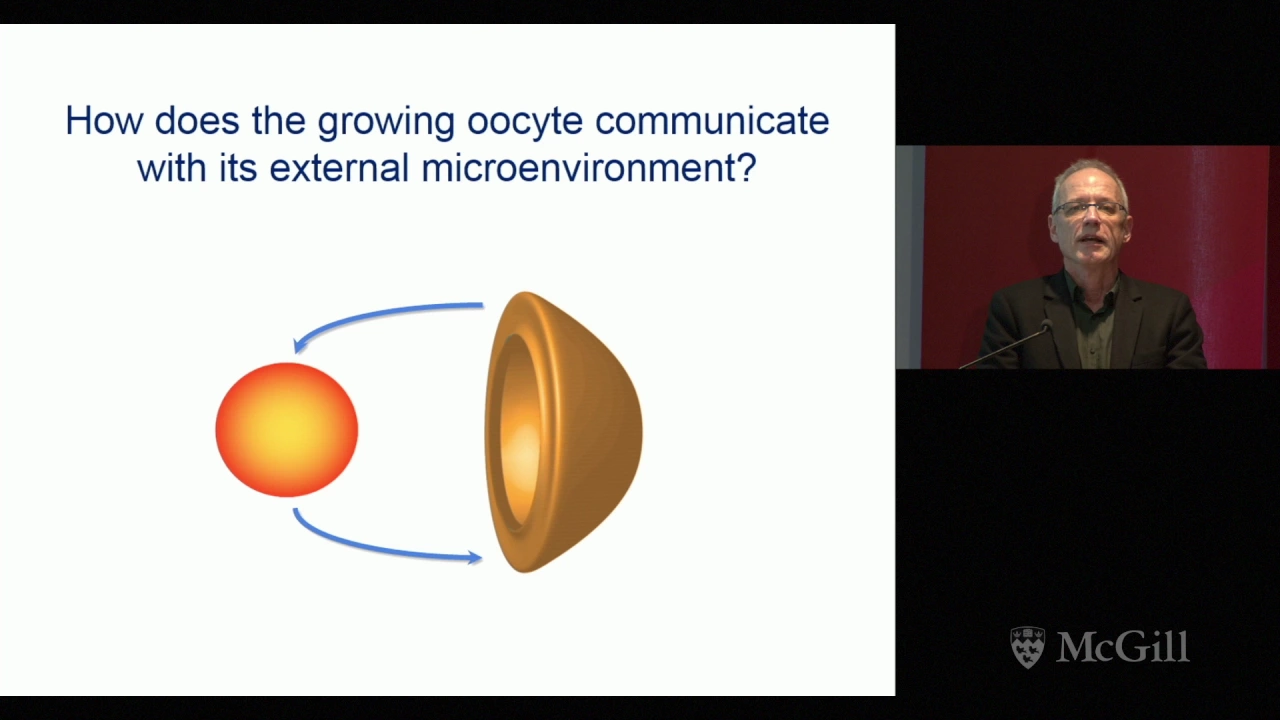 How does the growing oocyte communicate with its external microenvironment?

McGill